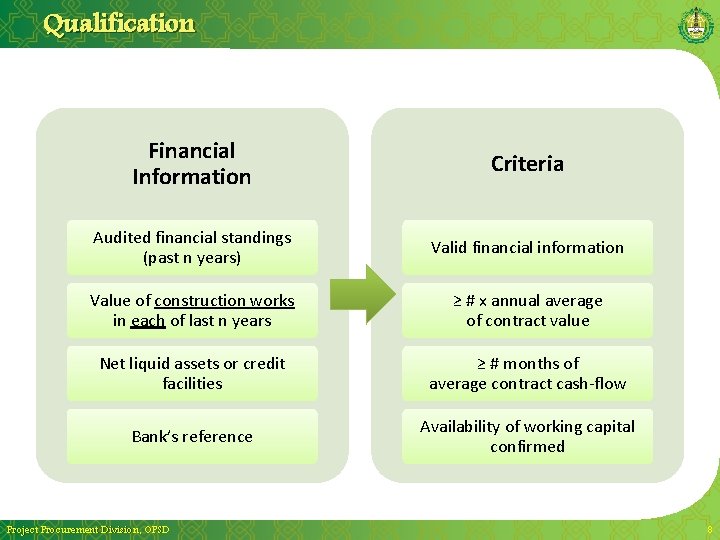 Qualification

Financial Information

Audited financial standings (past n years)

Value of construction works in each of last n years

Net liquid assets or credit facilities

Bank's reference

Criteria

Valid financial information

≥ # x annual average of contract value

≥ # months of average contract cash-flow

Availability of working capital confirmed

Project Procurement Division, OPSD

8